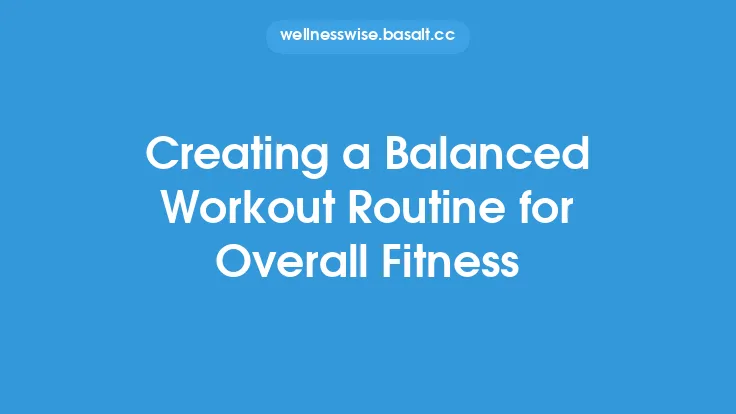 wellnesswise.basalt.cc

Creating a Balanced Workout Routine for Overall Fitness